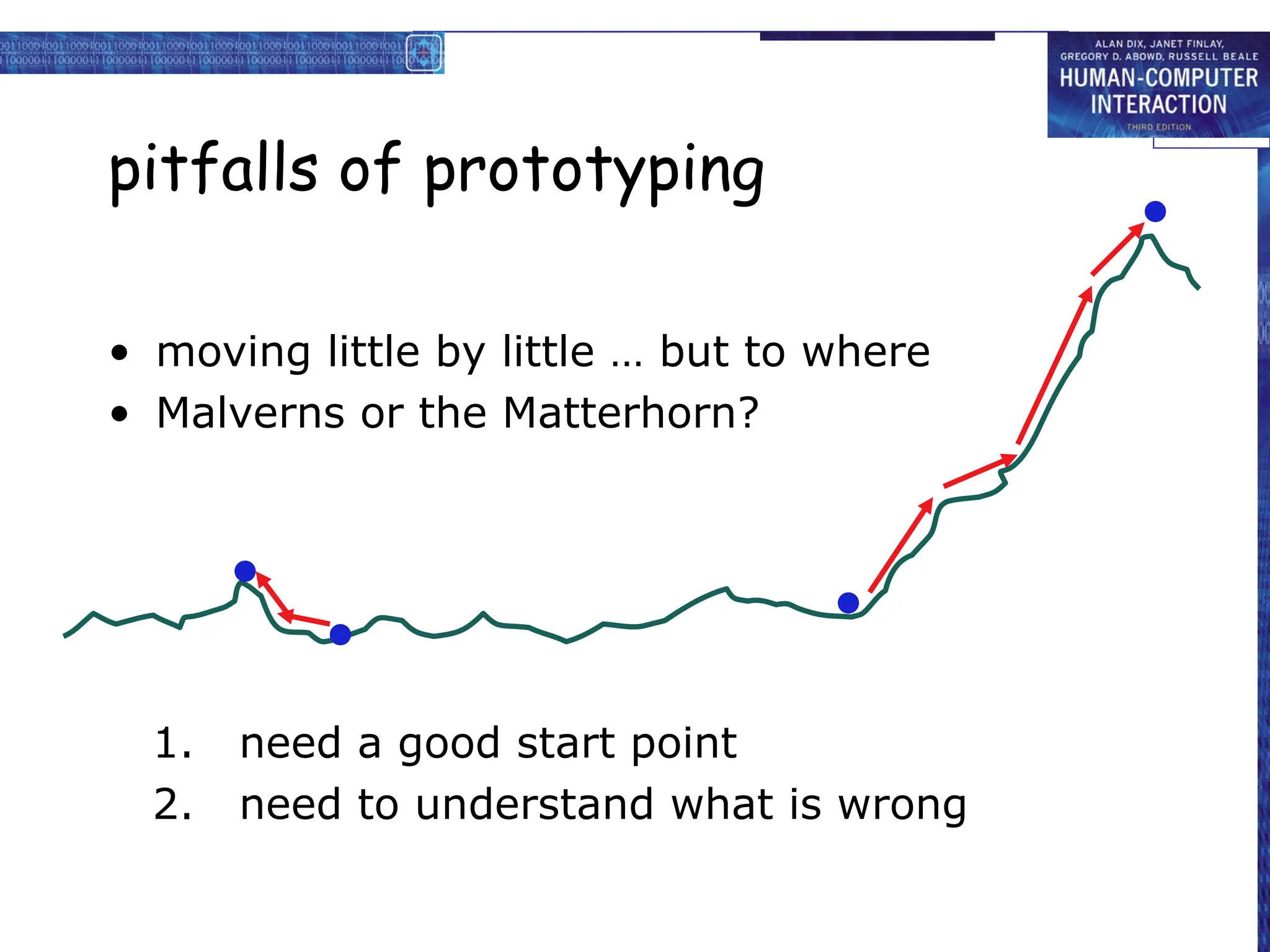 ALAN DIX, JANET FINLAY, GREGORY D. ABOWD, RUSSELL BEALE
HUMAN-COMPUTER INTERACTION
THIRD EDITION

pitfalls of prototyping

• moving little by little … but to where
• Malverns or the Matterhorn?

1. need a good start point
2. need to understand what is wrong